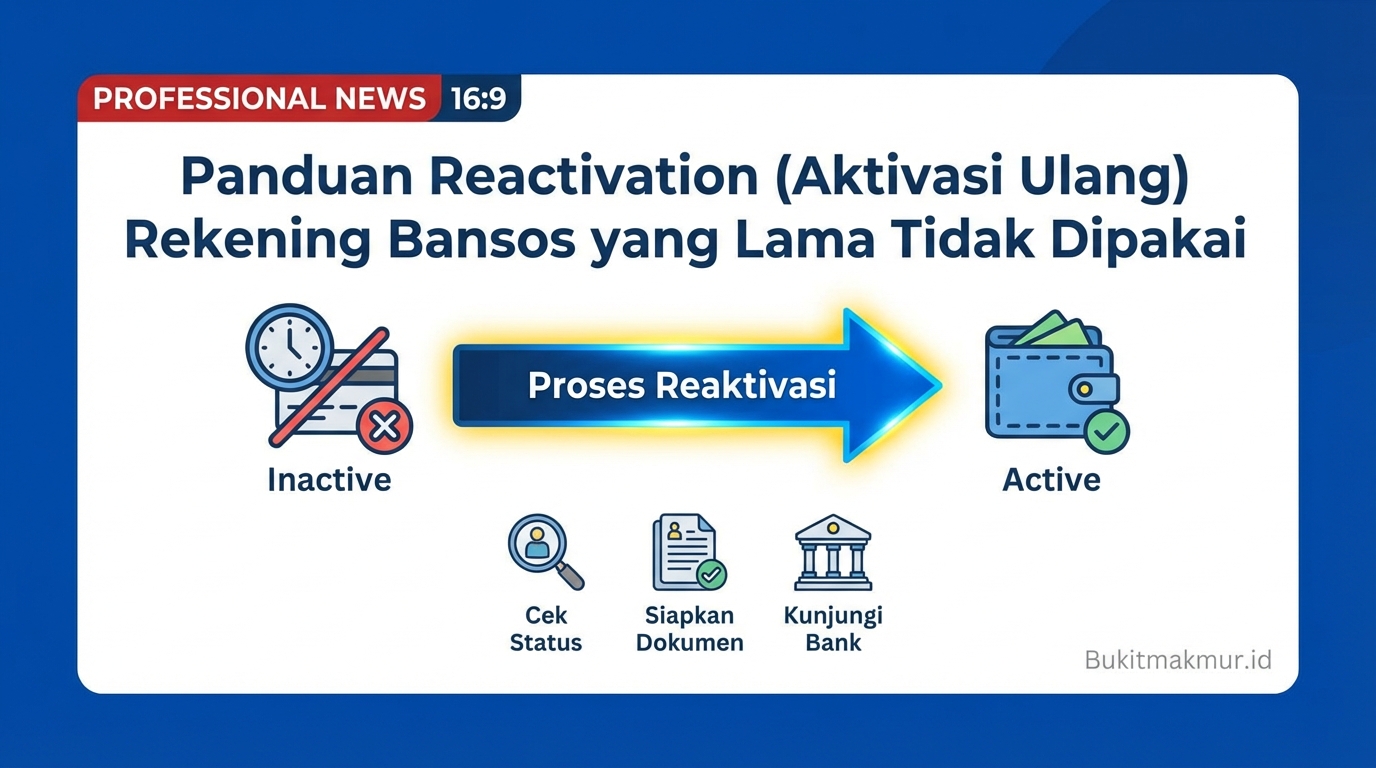 PROFESSIONAL NEWS 16:9

Panduan Reactivation (Aktivasi Ulang) Rekening Bansos yang Lama Tidak Dipakai

Inactive

Proses Reaktivasi

Active

Cek Status

Siapkan Dokumen

Kunjungi Bank

Bukitmakmur.id